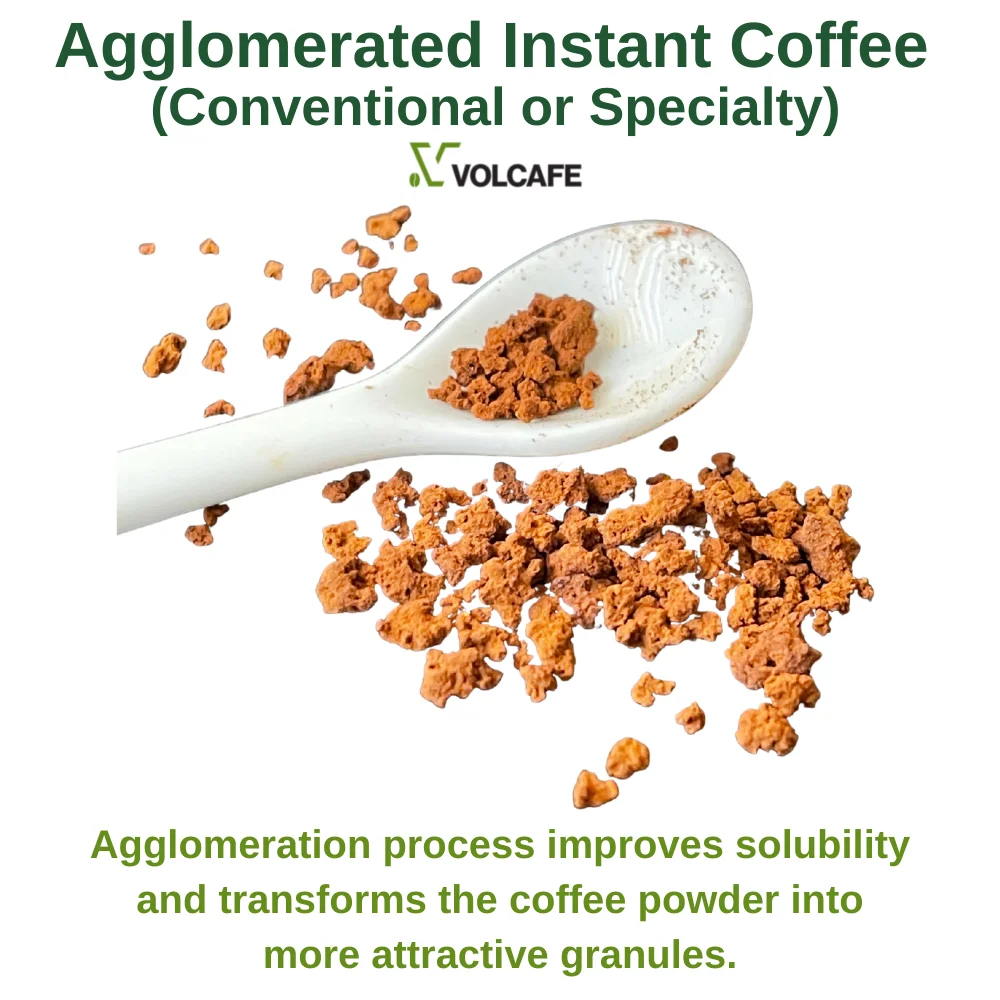 Agglomerated Instant Coffee
(Conventional or Specialty)

VOLCAFE

Agglomeration process improves solubility and transforms the coffee powder into more attractive granules.